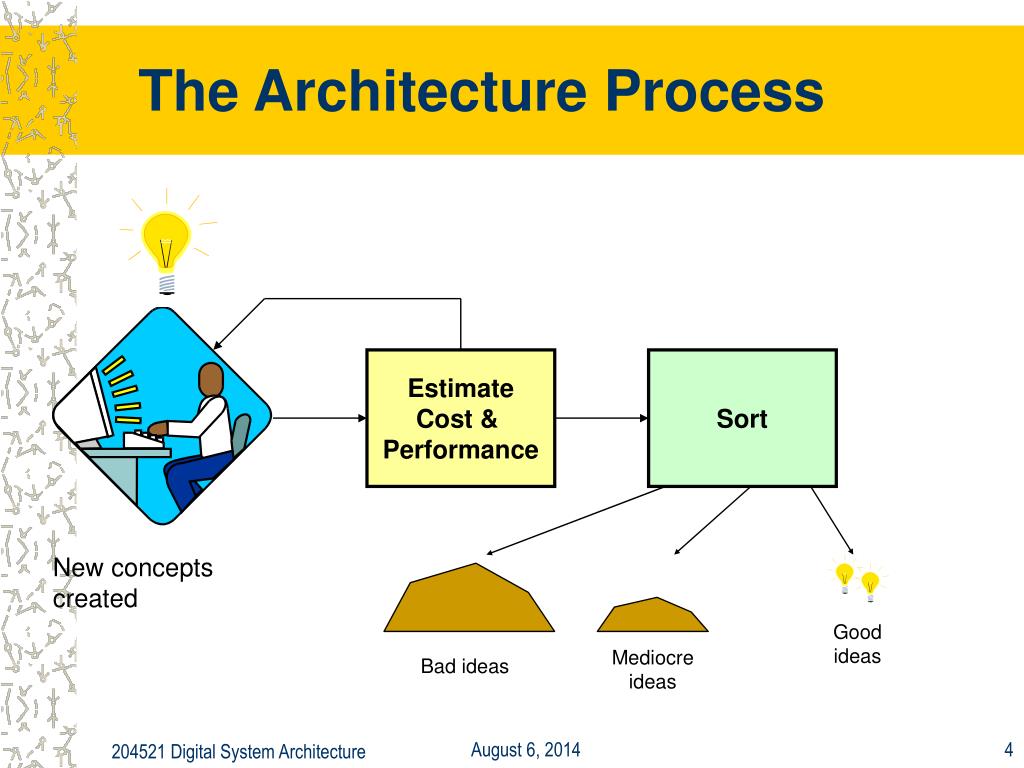 The Architecture Process

Estimate Cost & Performance

Sort

New concepts created

Bad ideas

Mediocre ideas

Good ideas

204521 Digital System Architecture

August 6, 2014

4